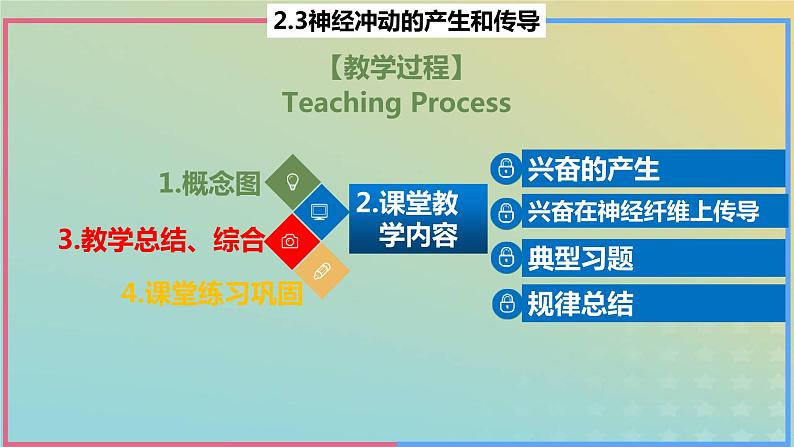 2.3神经冲动的产生和传导

【教学过程】
Teaching Process

1.概念图

3.教学总结、综合

4.课堂练习巩固

2.课堂教学内容

兴奋的产生

兴奋在神经纤维上传导

典型习题

规律总结